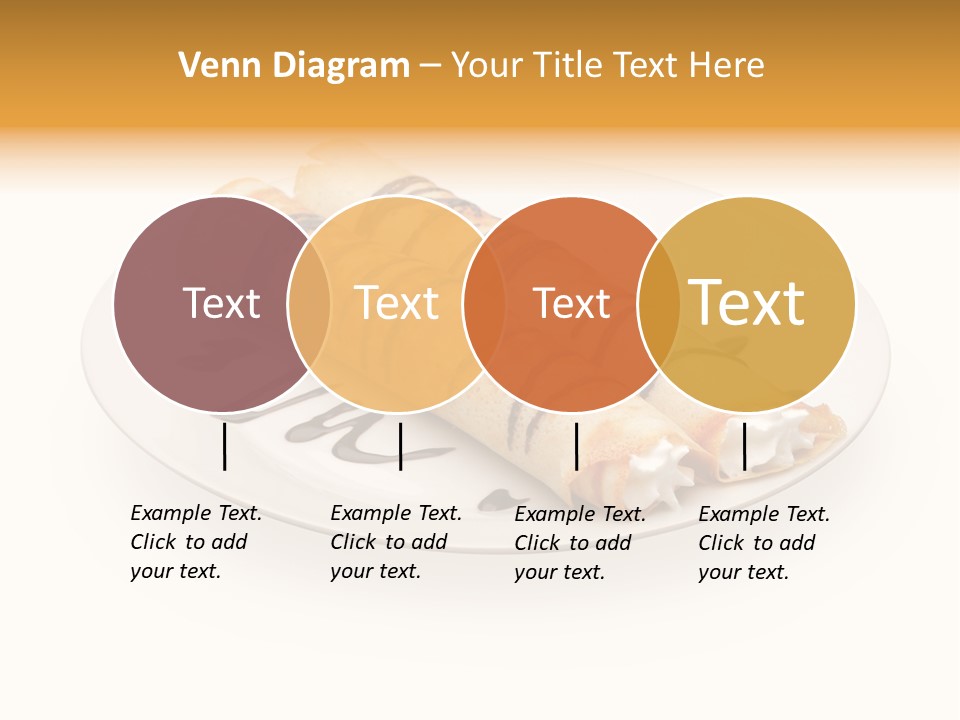 Venn Diagram – Your Title Text Here

Text

Text

Text

Text

Example Text. Click to add your text.

Example Text. Click to add your text.

Example Text. Click to add your text.

Example Text. Click to add your text.